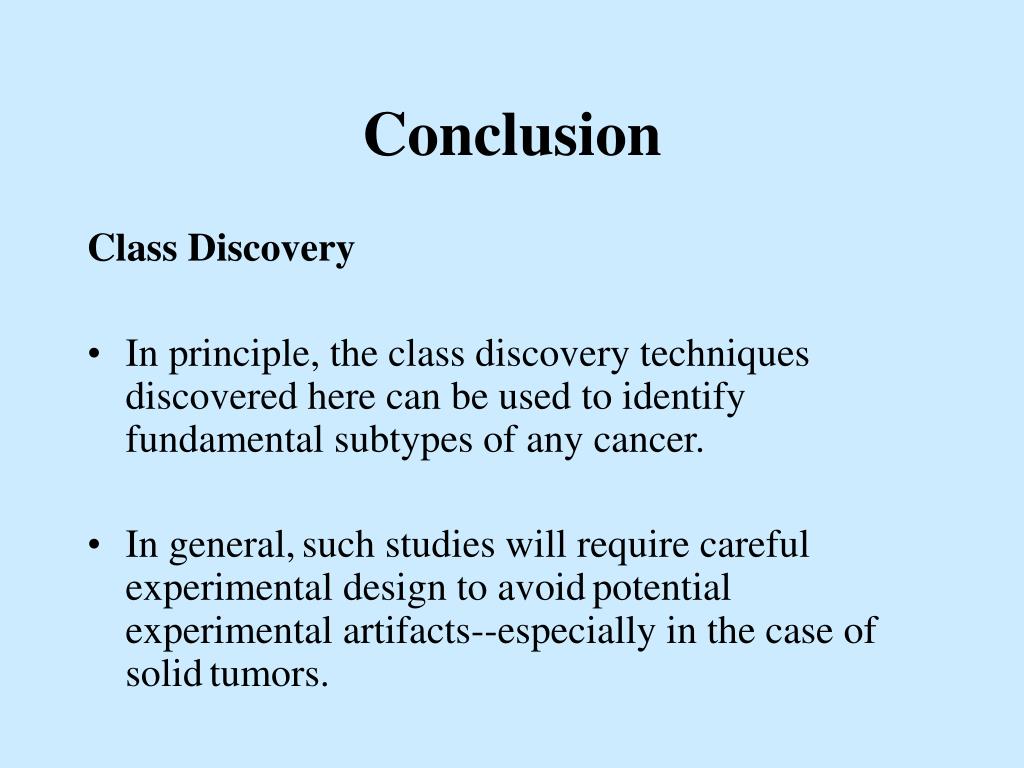 Conclusion

Class Discovery

• In principle, the class discovery techniques discovered here can be used to identify fundamental subtypes of any cancer.

• In general, such studies will require careful experimental design to avoid potential experimental artifacts--especially in the case of solid tumors.